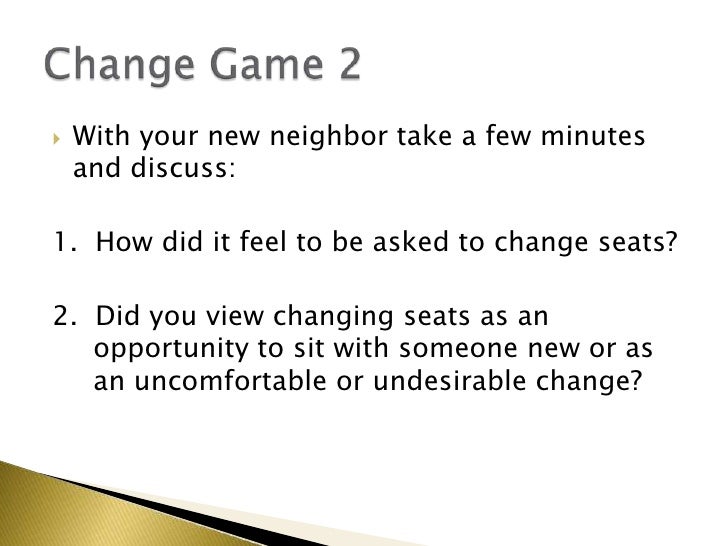 Change Game 2

With your new neighbor take a few minutes and discuss:

1. How did it feel to be asked to change seats?

2. Did you view changing seats as an opportunity to sit with someone new or as an uncomfortable or undesirable change?